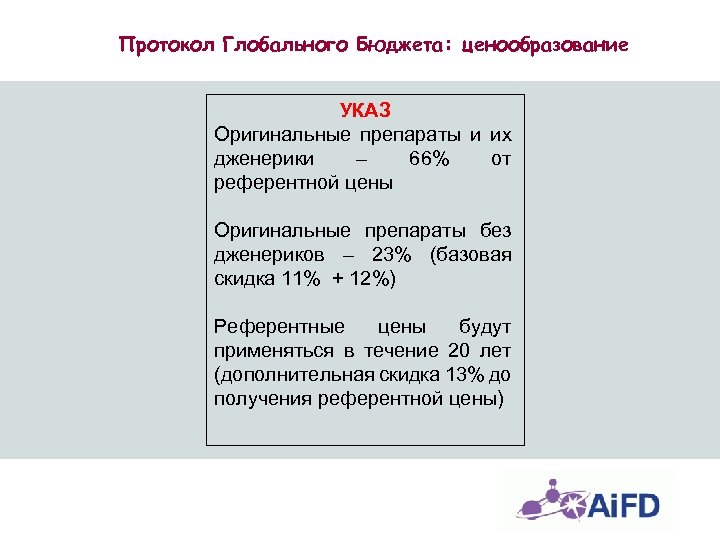 Протокол Глобального Бюджета: ценообразование

УКАЗ

Оригинальные препараты и их дженерики – 66% от референтной цены

Оригинальные препараты без дженериков – 23% (базовая скидка 11% + 12%)

Референтные цены будут применяться в течение 20 лет (дополнительная скидка 13% до получения референтной цены)

AiFD